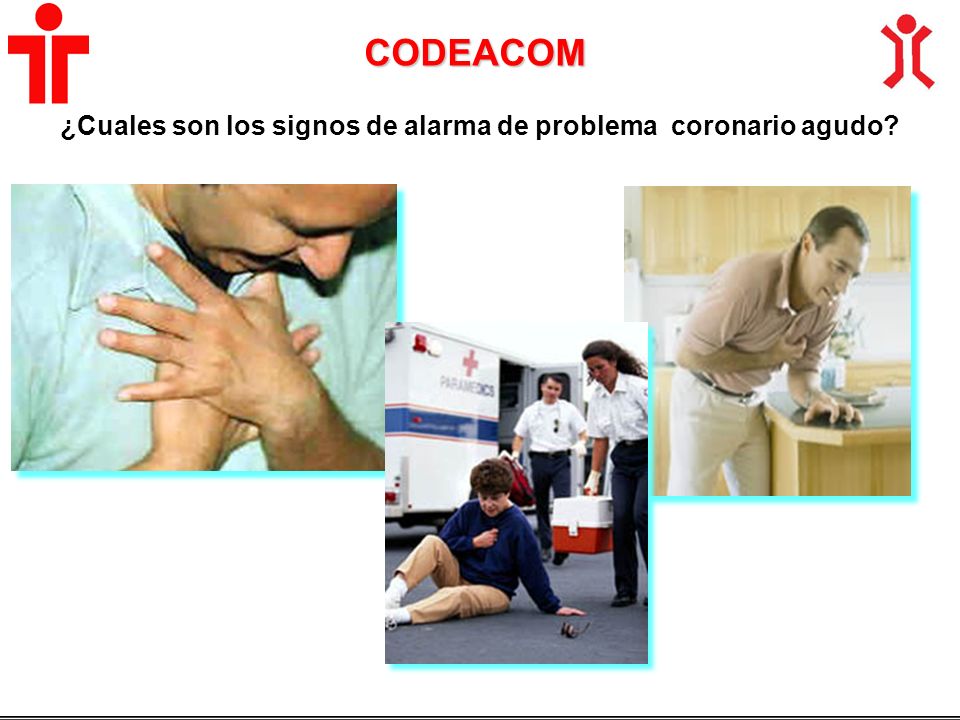 CODEACOM

¿Cuales son los signos de alarma de problema coronario agudo?

PARAMEDICS